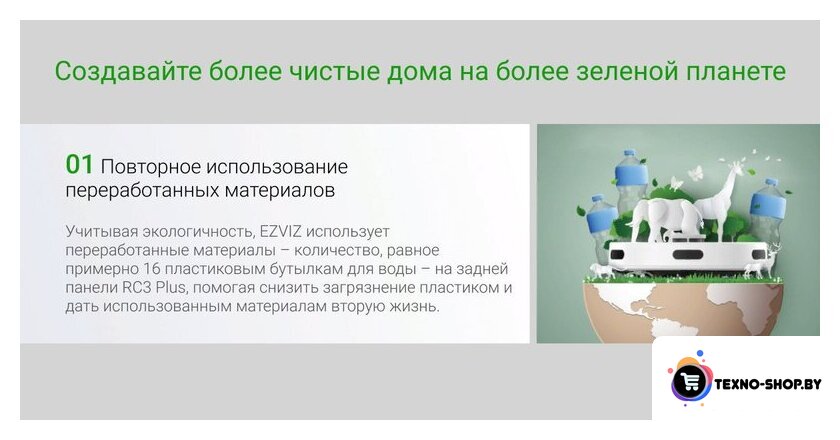 Создавайте более чистые дома на более зеленой планете

01 Повторное использование переработанных материалов

Учитывая экологичность, EZVIZ использует переработанные материалы – количество, равное примерно 16 пластиковым бутылкам для воды – на задней панели RC3 Plus, помогая снизить загрязнение пластиком и дать использованным материалам вторую жизнь.

TEXNO-SHOP.BY